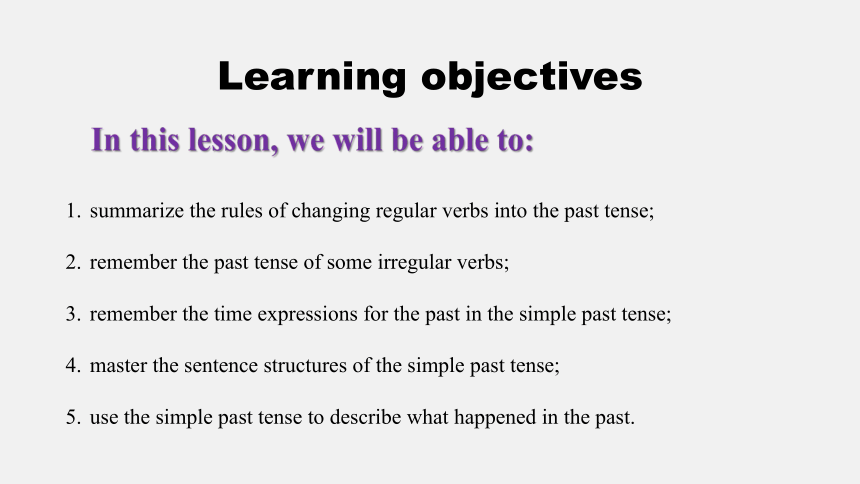 Learning objectives

In this lesson, we will be able to:

1. summarize the rules of changing regular verbs into the past tense;

2. remember the past tense of some irregular verbs;

3. remember the time expressions for the past in the simple past tense;

4. master the sentence structures of the simple past tense;

5. use the simple past tense to describe what happened in the past.